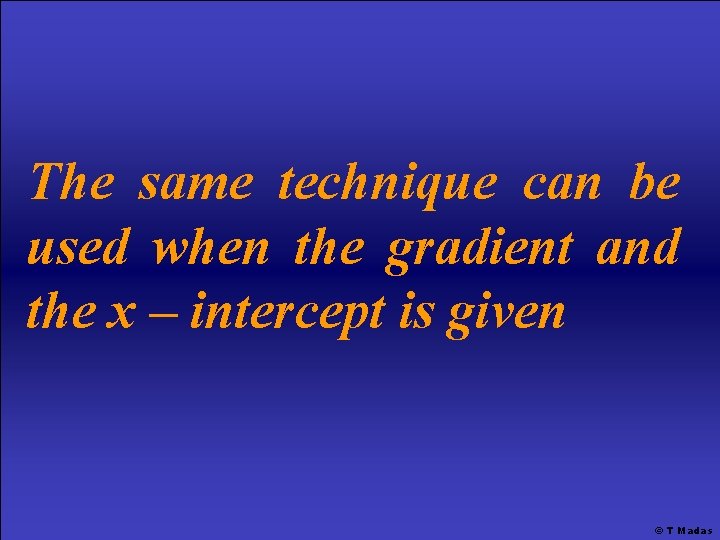 The same technique can be used when the gradient and the x – intercept is given

© T Madas